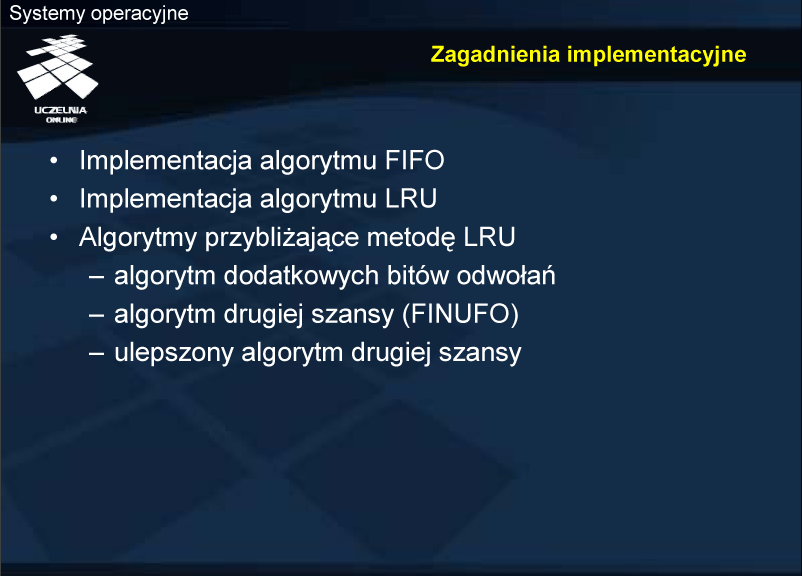 Systemy operacyjne

UCZELNIA ONLINE

Zagadnienia implementacyjne

• Implementacja algorytmu FIFO
• Implementacja algorytmu LRU
• Algorytmy przybliżające metodę LRU
– algorytm dodatkowych bitów odwołań
– algorytm drugiej szansy (FINUFO)
– ulepszony algorytm drugiej szansy